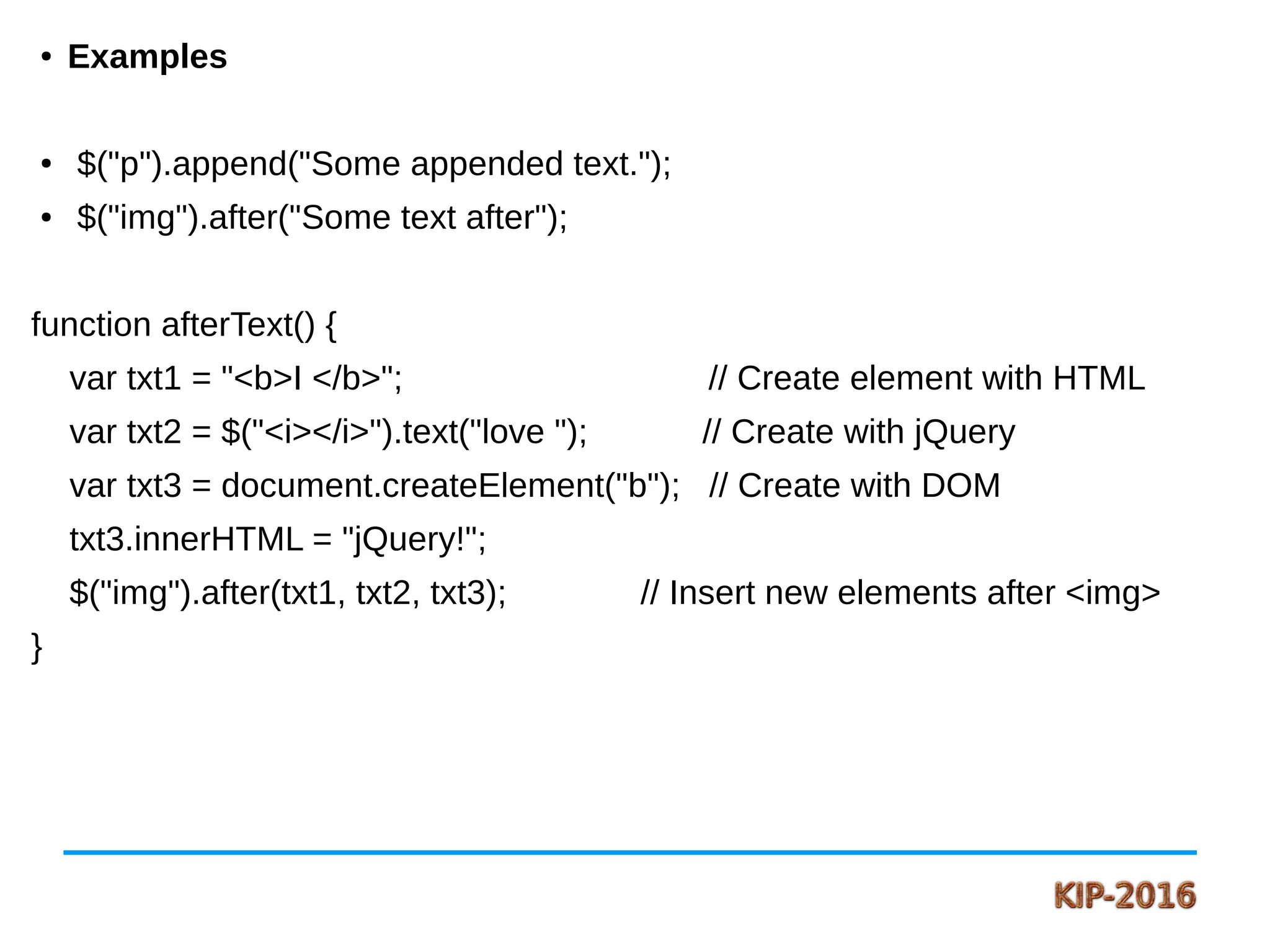 • Examples

• $("p").append("Some appended text.");
• $("img").after("Some text after");

function afterText() {
var txt1 = "<b>I </b>"; // Create element with HTML
var txt2 = $("<i></i>").text("love "); // Create with jQuery
var txt3 = document.createElement("b"); // Create with DOM
txt3.innerHTML = "jQuery!";
$("img").after(txt1, txt2, txt3); // Insert new elements after <img>
}

KIP-2016